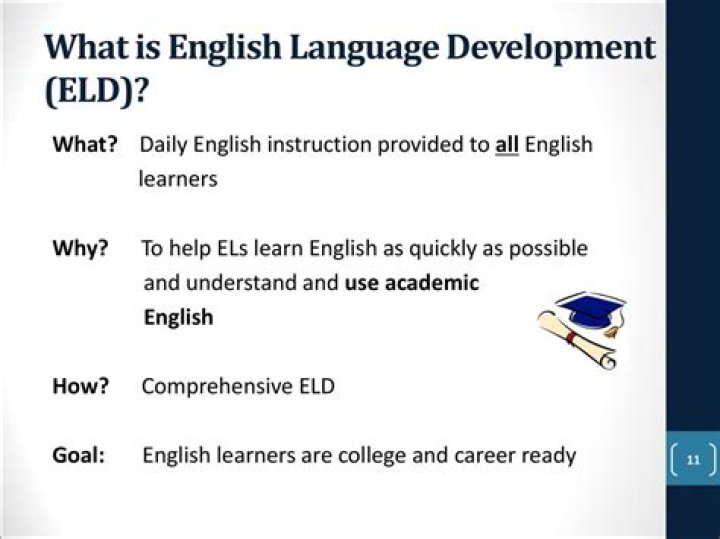 What is English Language Development (ELD)?

What? Daily English instruction provided to all English learners

Why? To help ELs learn English as quickly as possible and understand and use academic English

How? Comprehensive ELD

Goal: English learners are college and career ready

11